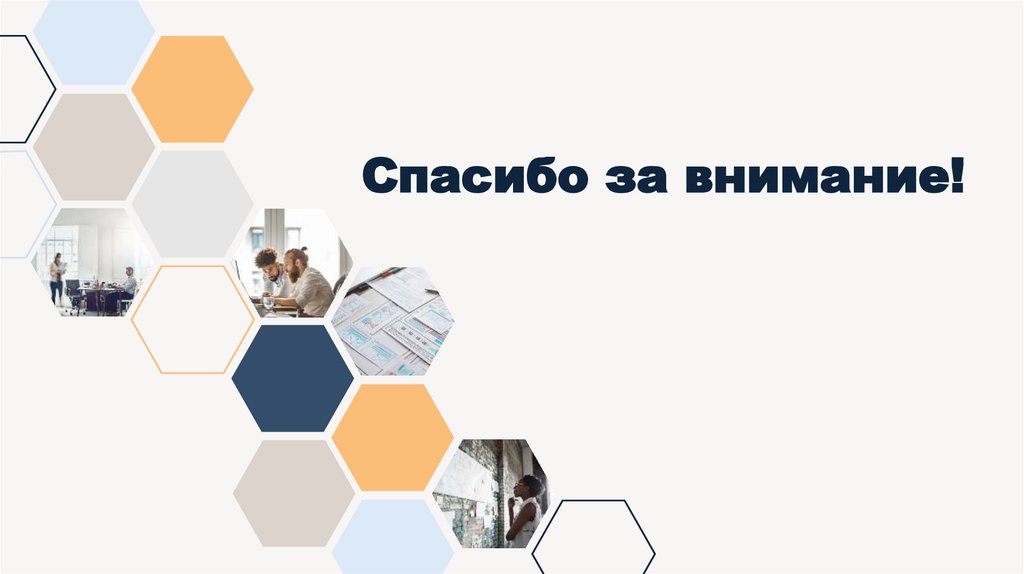 Спасибо за внимание!